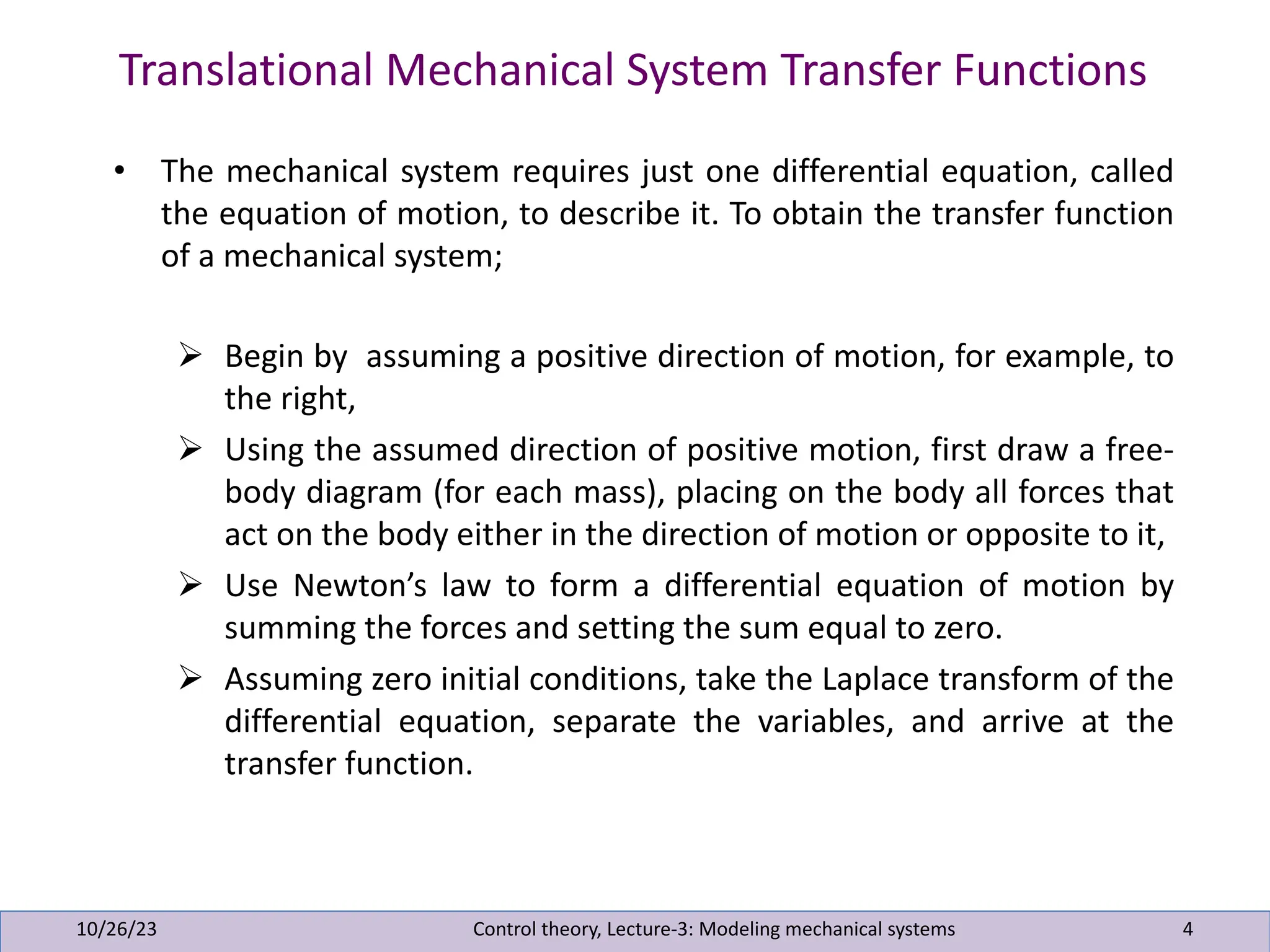 Translational Mechanical System Transfer Functions

• The mechanical system requires just one differential equation, called the equation of motion, to describe it. To obtain the transfer function of a mechanical system;

➢ Begin by assuming a positive direction of motion, for example, to the right,

➢ Using the assumed direction of positive motion, first draw a free-body diagram (for each mass), placing on the body all forces that act on the body either in the direction of motion or opposite to it,

➢ Use Newton's law to form a differential equation of motion by summing the forces and setting the sum equal to zero.

➢ Assuming zero initial conditions, take the Laplace transform of the differential equation, separate the variables, and arrive at the transfer function.

10/26/23 Control theory, Lecture-3: Modeling mechanical systems 4